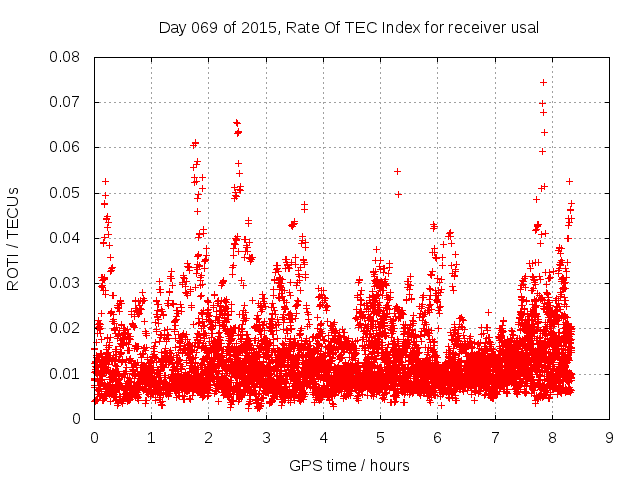 Day 069 of 2015, Rate Of TEC Index for receiver usal

ROTI / TECUs

0.08
0.07
0.06
0.05
0.04
0.03
0.02
0.01
0

0 1 2 3 4 5 6 7 8 9

GPS time / hours